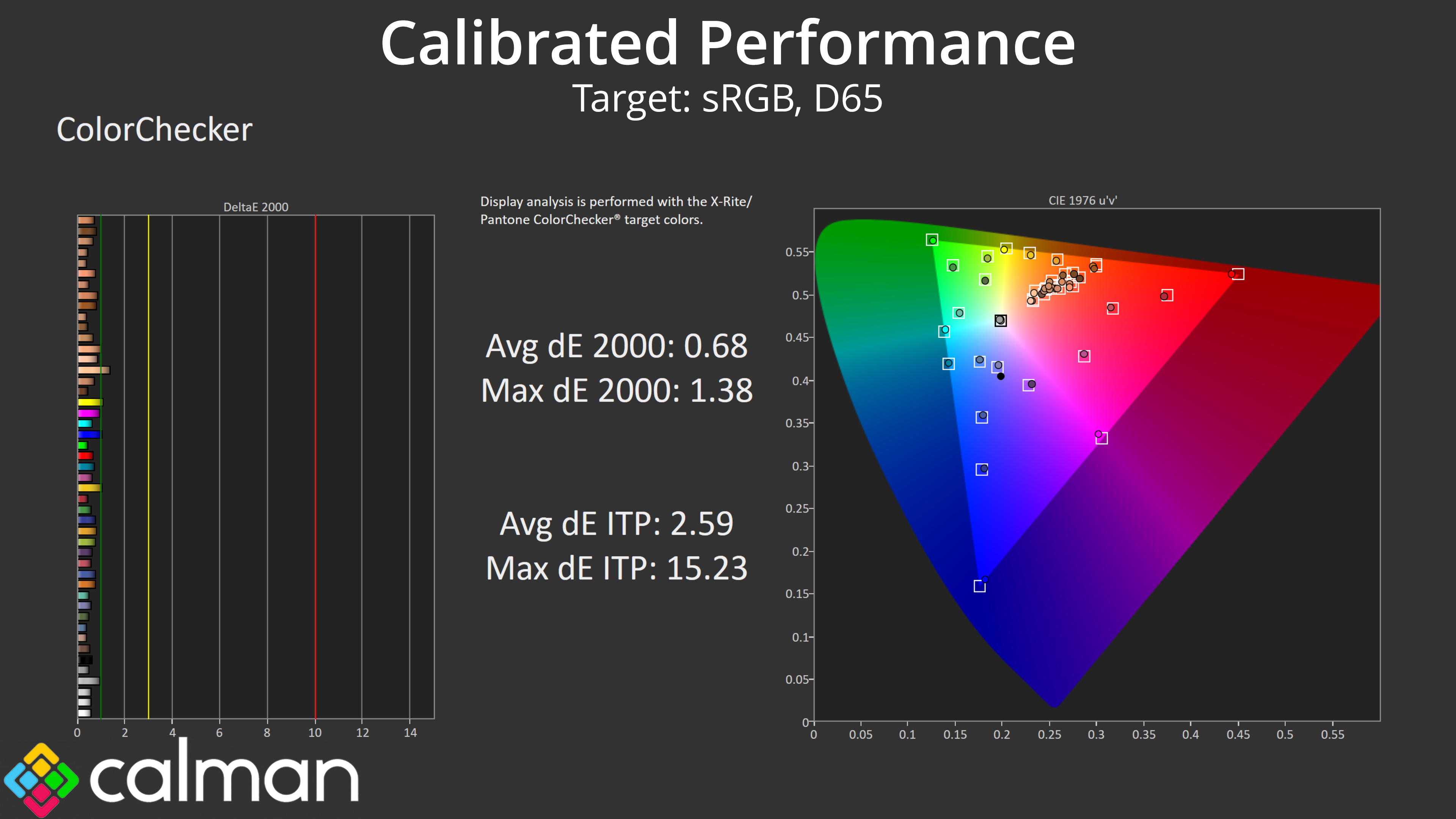 Calibrated Performance

Target: sRGB, D65

ColorChecker

DeltaE 2000

0 2 4 6 8 10 12 14

Display analysis is performed with the X-Rite/ Pantone ColorChecker® target colors.

Avg dE 2000: 0.68
Max dE 2000: 1.38

Avg dE ITP: 2.59
Max dE ITP: 15.23

CIE 1976 u'v'

0.55
0.5
0.45
0.4
0.35
0.3
0.25
0.2
0.15
0.1
0.05
0

0 0.05 0.1 0.15 0.2 0.25 0.3 0.35 0.4 0.45 0.5 0.55

calman